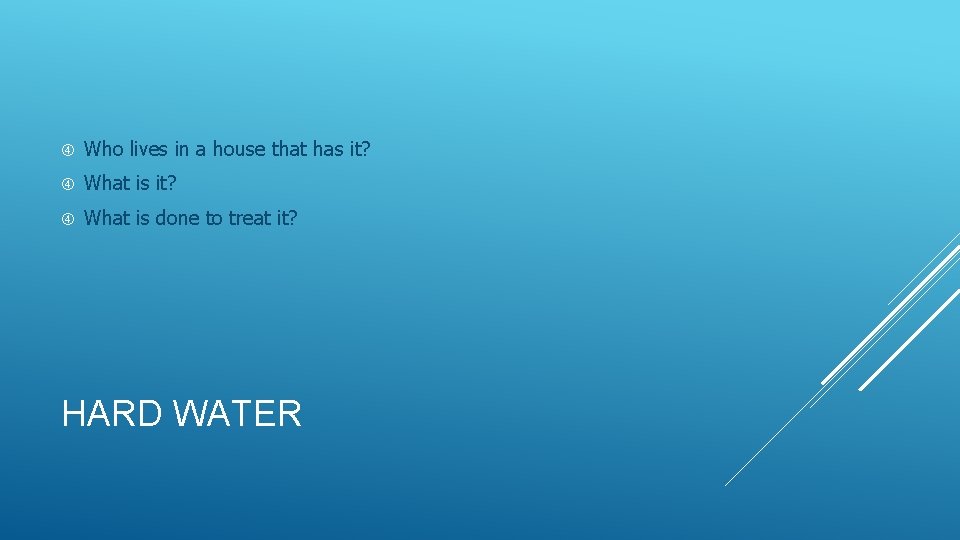 Who lives in a house that has it?

What is it?

What is done to treat it?

HARD WATER